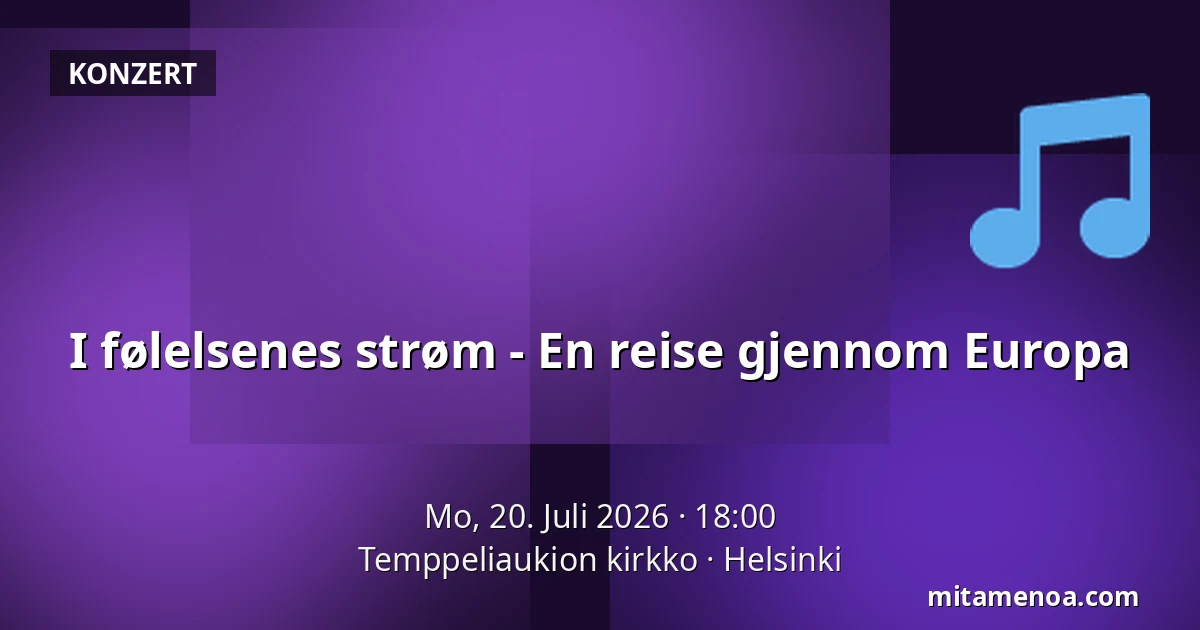 KONZERT

I følelsenes strøm - En reise gjennom Europa

Mo, 20. Juli 2026 · 18:00
Temppeliaukion kirkko · Helsinki

mitamenoa.com